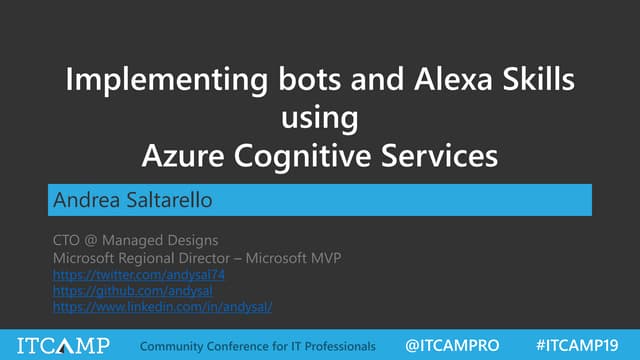 Implementing bots and Alexa Skills using Azure Cognitive Services

Andrea Saltarello

CTO @ Managed Designs
Microsoft Regional Director – Microsoft MVP
https://twitter.com/andysal74
https://github.com/andysal
https://www.linkedin.com/in/andysal/

ITCAMP Community Conference for IT Professionals @ITCAMPRO #ITCAMP19